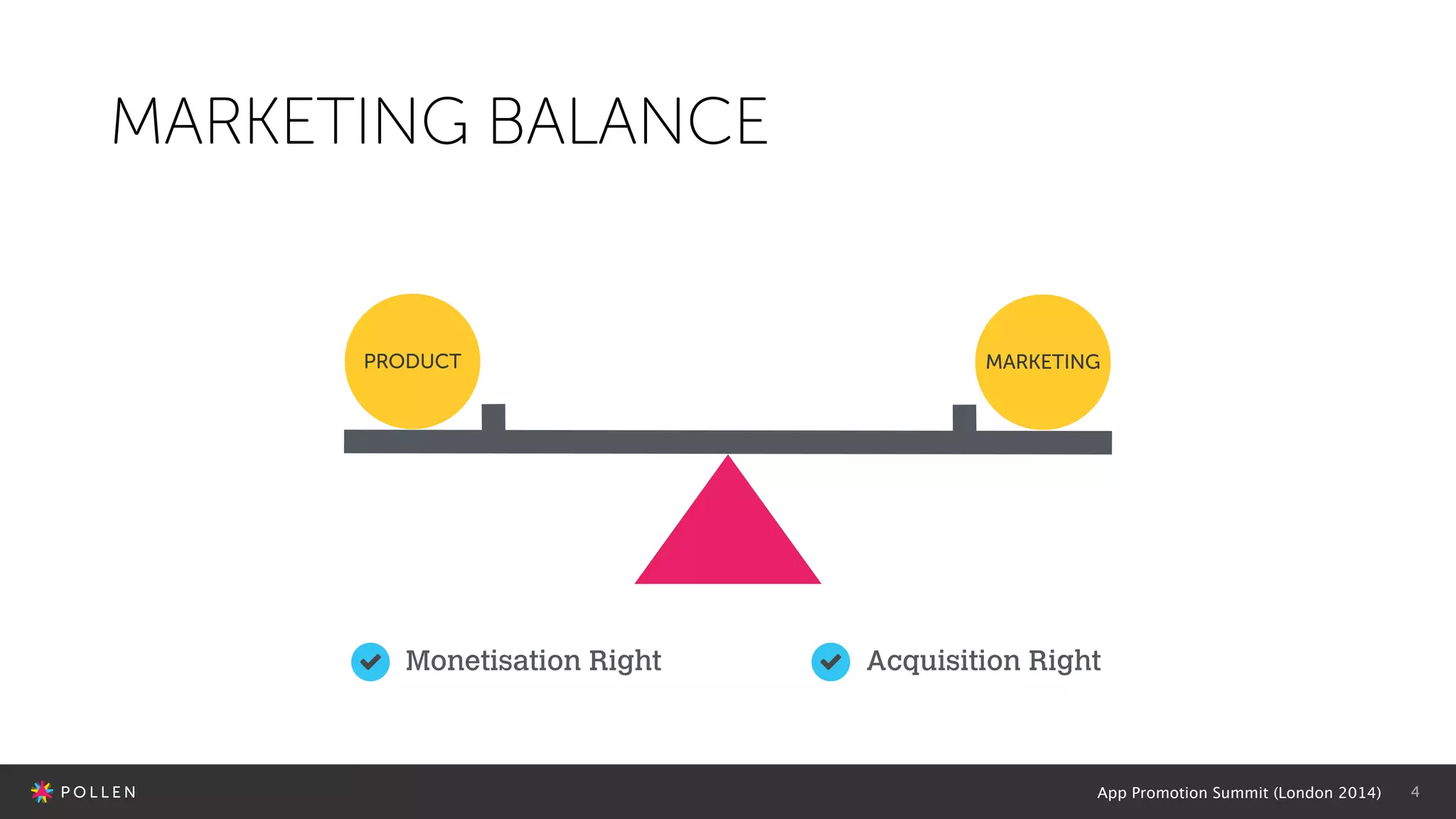 MARKETING BALANCE

PRODUCT

MARKETING

Monetisation Right

Acquisition Right

POLLEN

App Promotion Summit (London 2014)

4